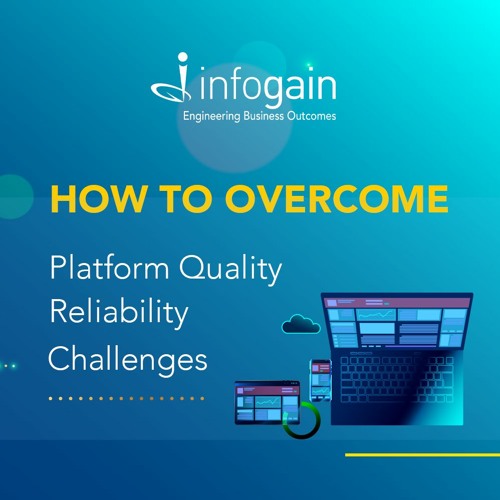 infogain
Engineering Business Outcomes

HOW TO OVERCOME

Platform Quality
Reliability
Challenges